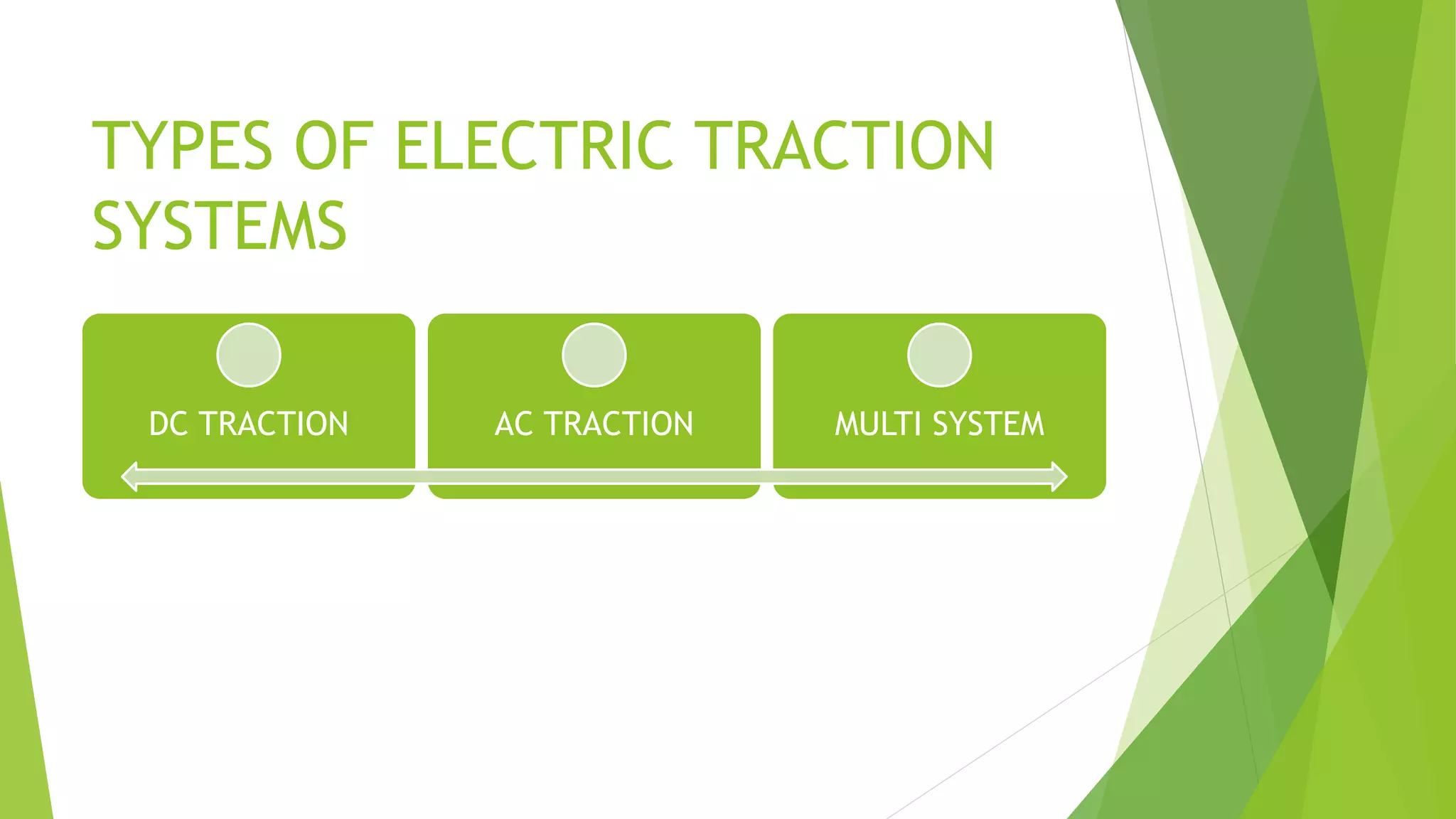 TYPES OF ELECTRIC TRACTION SYSTEMS

DC TRACTION

AC TRACTION

MULTI SYSTEM